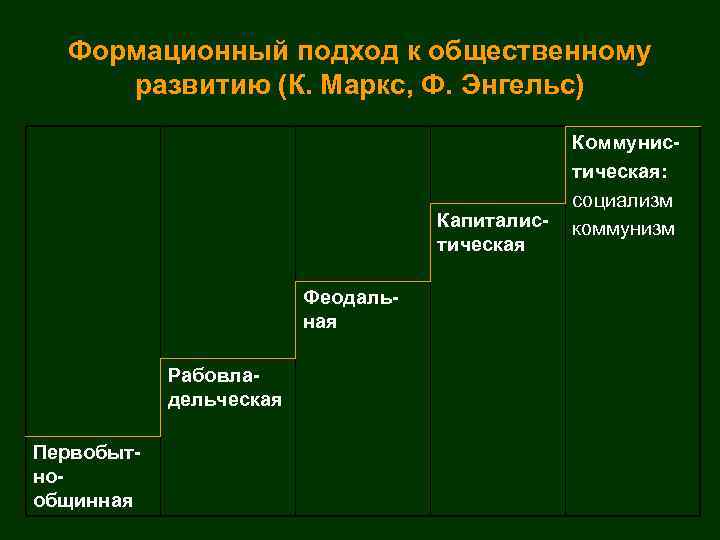 Формационный подход к общественному развитию (К. Маркс, Ф. Энгельс)

Первобытно-общинная

Рабовладельческая

Феодальная

Капиталистическая

Коммунистическая:
социализм
коммунизм